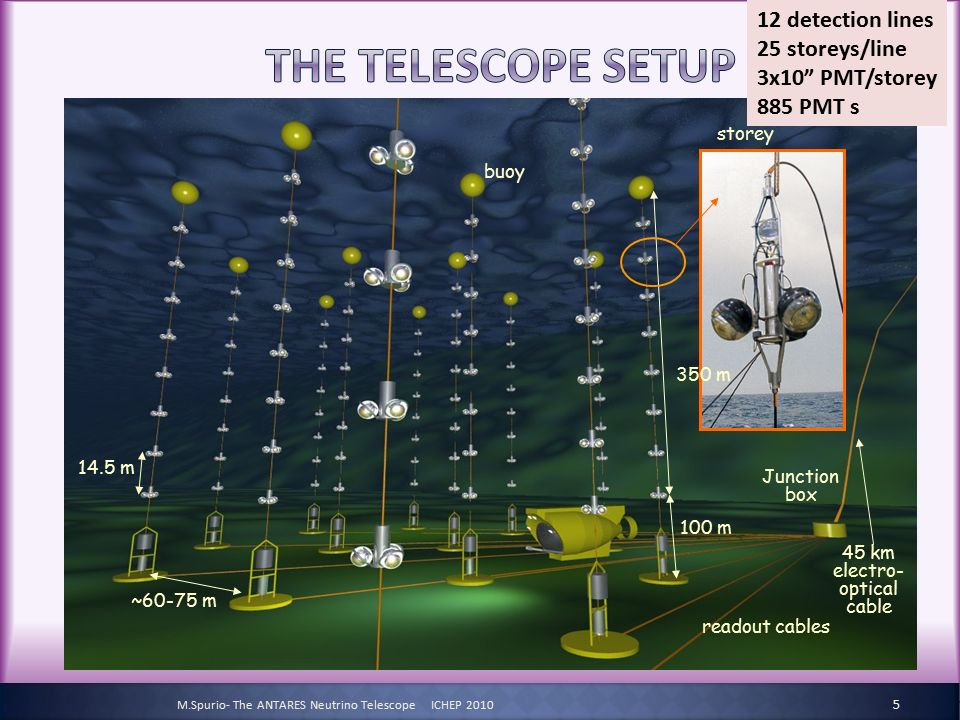 THE TELESCOPE SETUP

12 detection lines
25 storeys/line
3x10” PMT/storey
885 PMT s

storey

buoy

350 m

14.5 m

Junction box

100 m

45 km electro-optical cable

~60-75 m

readout cables

M.Spurio- The ANTARES Neutrino Telescope ICHEP 2010

5